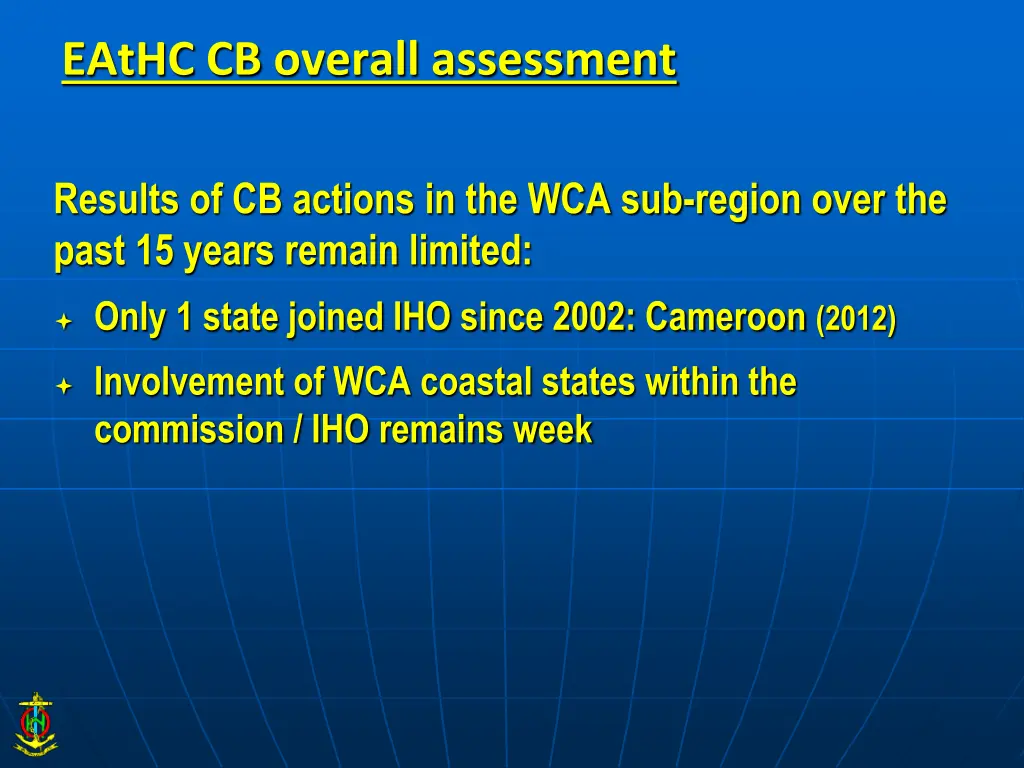 EAtHC CB overall assessment

Results of CB actions in the WCA sub-region over the past 15 years remain limited:

Only 1 state joined IHO since 2002: Cameroon (2012)

Involvement of WCA coastal states within the commission / IHO remains week